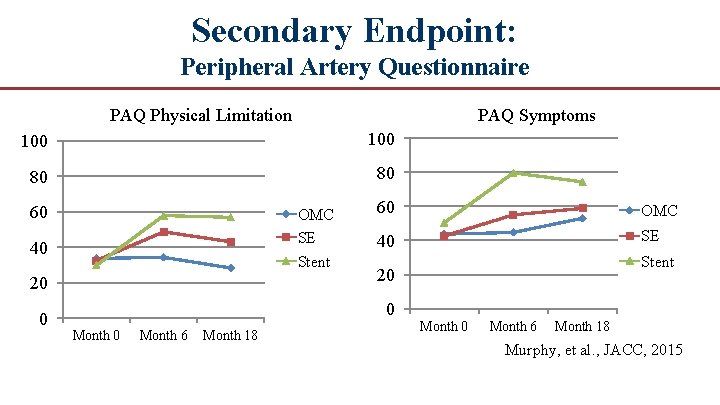 Secondary Endpoint:
Peripheral Artery Questionnaire

PAQ Physical Limitation

100
80
60
40
20
0

Month 0 Month 6 Month 18

OMC
SE
Stent

PAQ Symptoms

100
80
60
40
20
0

Month 0 Month 6 Month 18

OMC
SE
Stent

Murphy, et al., JACC, 2015